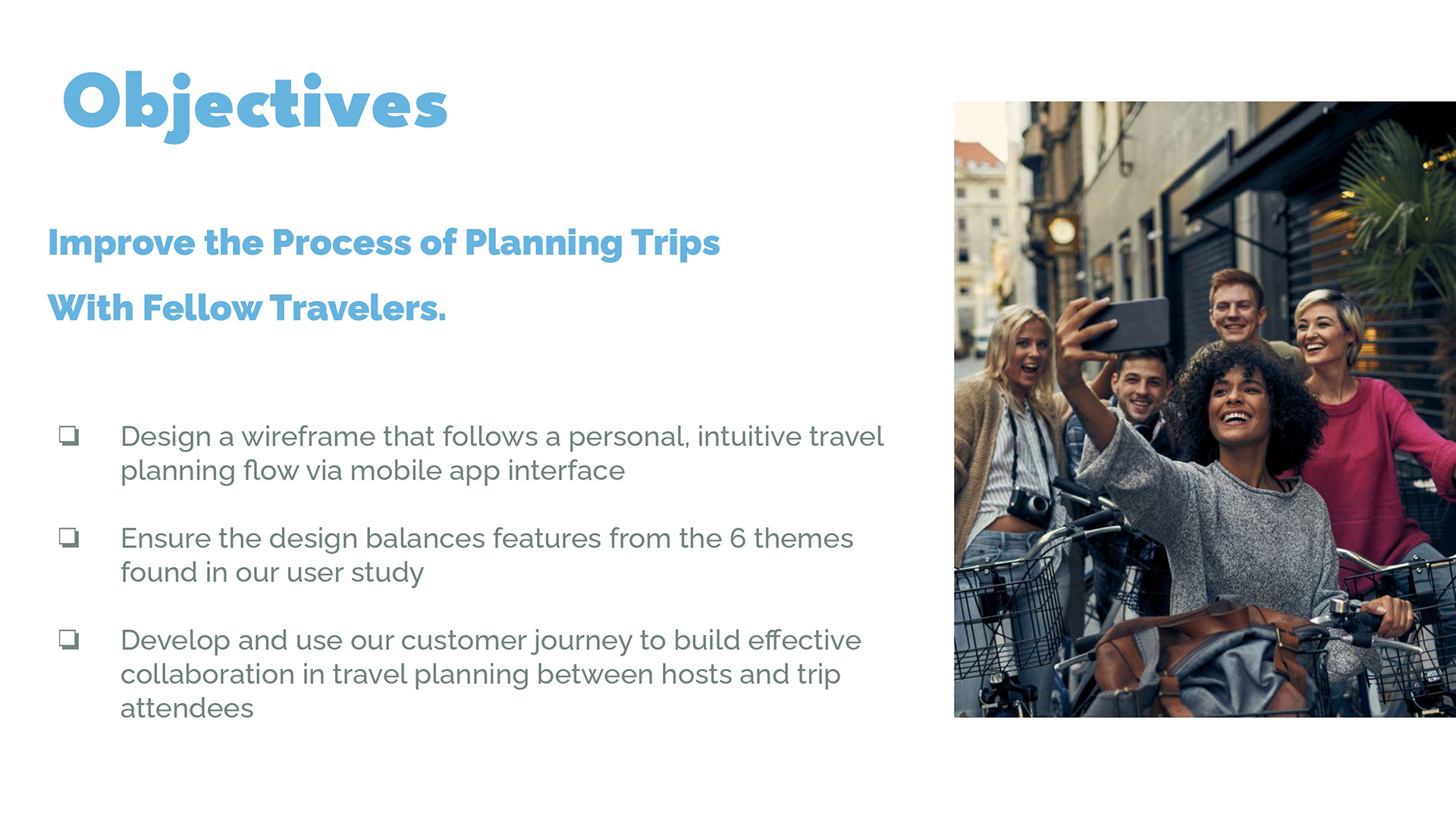 Objectives

Improve the Process of Planning Trips

With Fellow Travelers.

❏ Design a wireframe that follows a personal, intuitive travel planning flow via mobile app interface

❏ Ensure the design balances features from the 6 themes found in our user study

❏ Develop and use our customer journey to build effective collaboration in travel planning between hosts and trip attendees